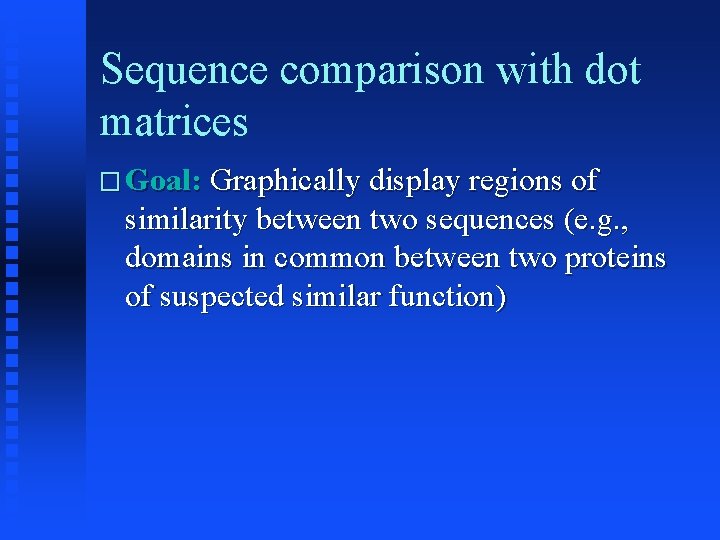 Sequence comparison with dot matrices

□ Goal: Graphically display regions of similarity between two sequences (e.g., domains in common between two proteins of suspected similar function)